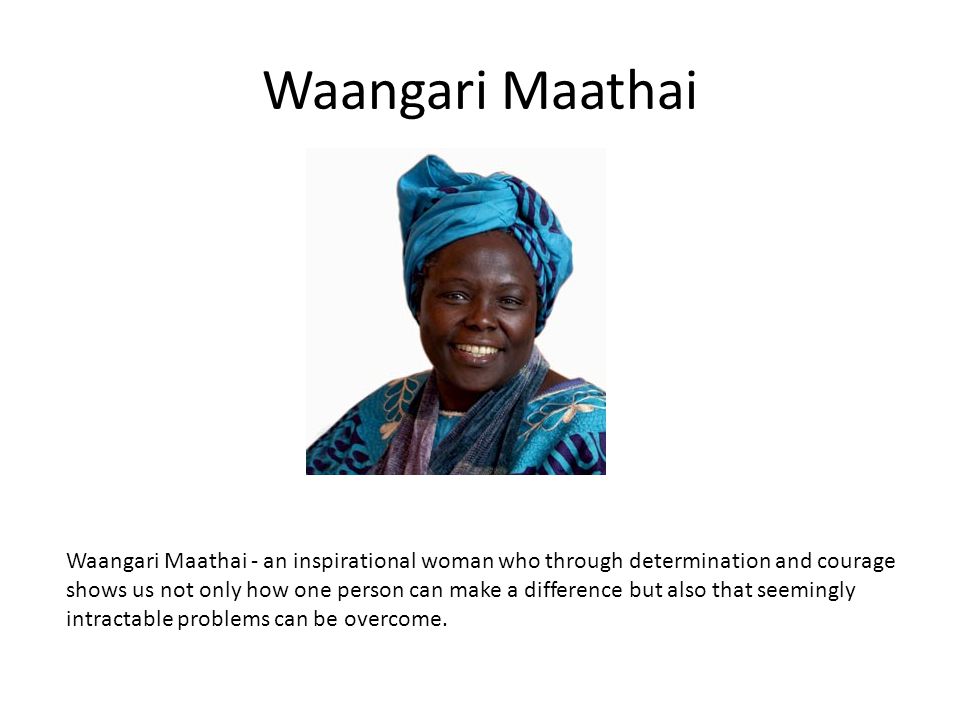 Waangari Maathai

Waangari Maathai - an inspirational woman who through determination and courage shows us not only how one person can make a difference but also that seemingly intractable problems can be overcome.